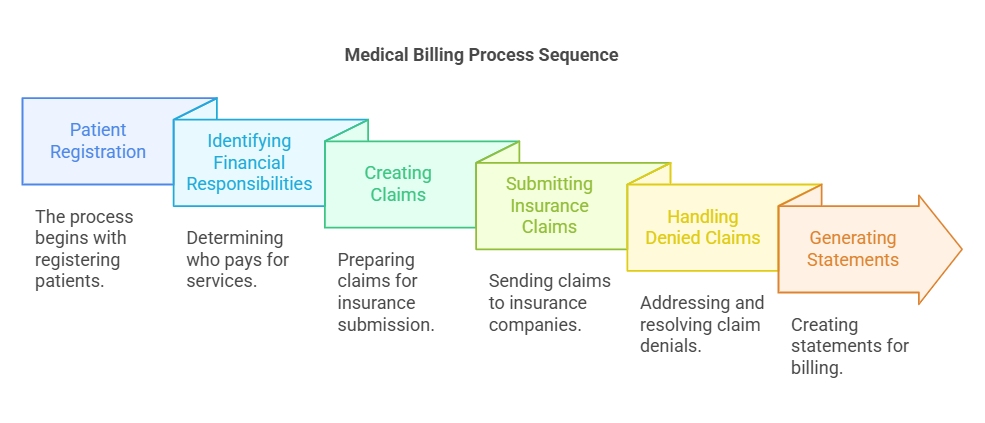 Medical Billing Process Sequence

Patient Registration

The process begins with registering patients.

Identifying Financial Responsibilities

Determining who pays for services.

Creating Claims

Preparing claims for insurance submission.

Submitting Insurance Claims

Sending claims to insurance companies.

Handling Denied Claims

Addressing and resolving claim denials.

Generating Statements

Creating statements for billing.